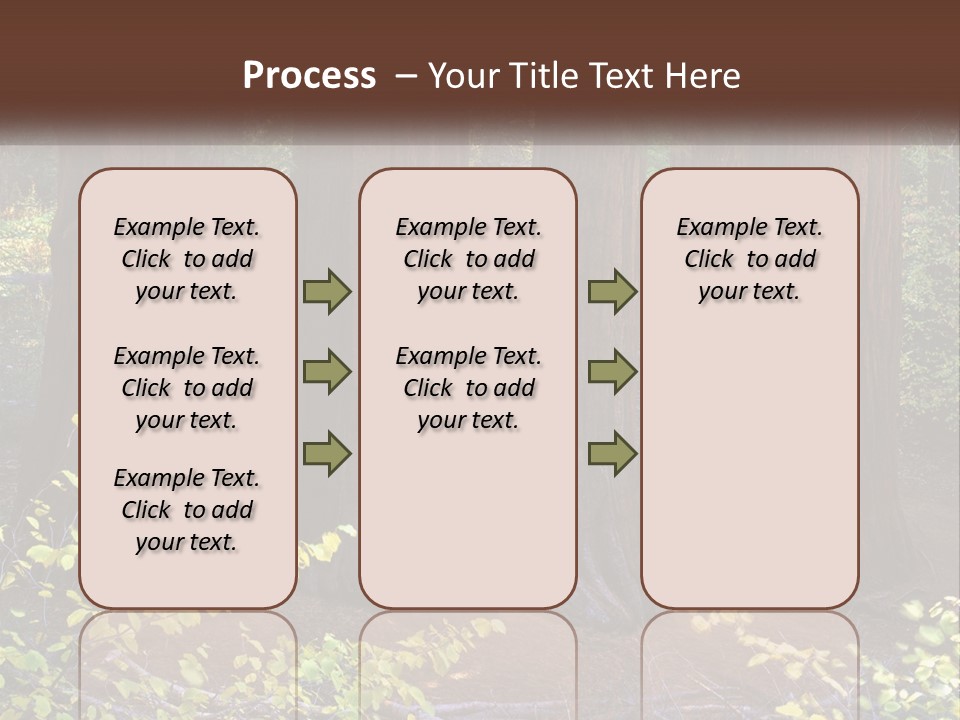 Process – Your Title Text Here

Example Text. Click to add your text.

Example Text. Click to add your text.

Example Text. Click to add your text.

Example Text. Click to add your text.

Example Text. Click to add your text.

Example Text. Click to add your text.